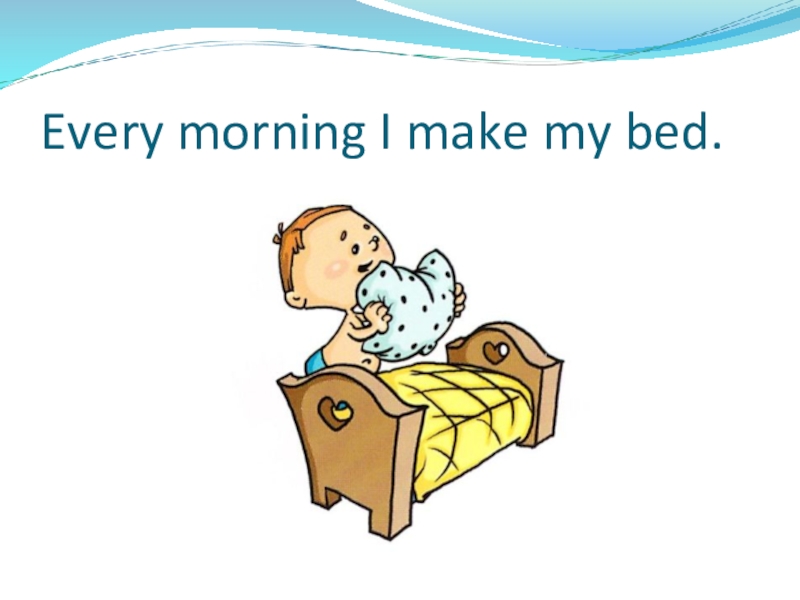 Every morning I make my bed.